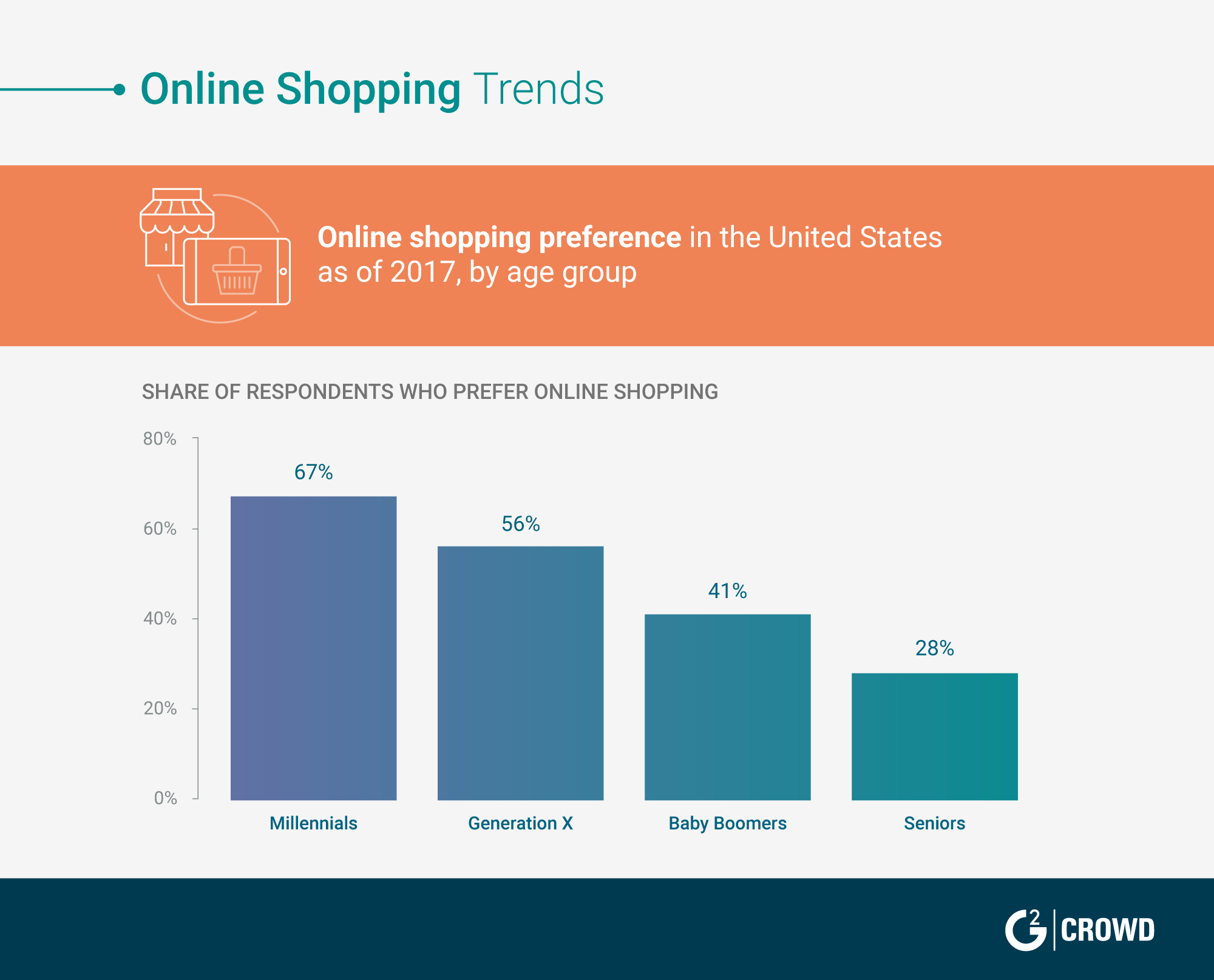 Online Shopping Trends

Online shopping preference in the United States as of 2017, by age group

SHARE OF RESPONDENTS WHO PREFER ONLINE SHOPPING

80%
60%
40%
20%
0%

67%
56%
41%
28%

Millennials
Generation X
Baby Boomers
Seniors

G2 CROWD